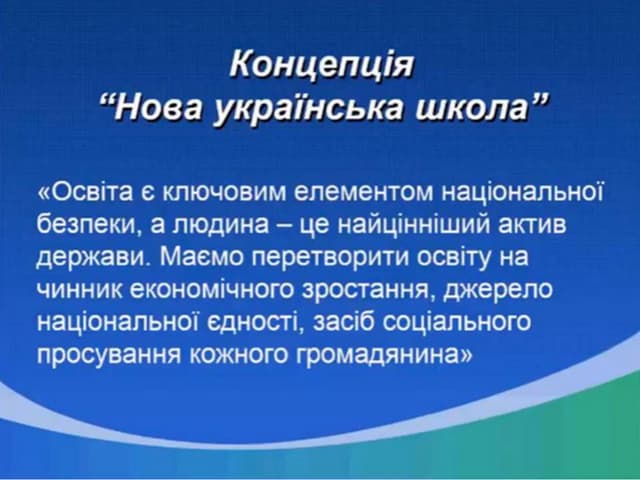 Концепція
“Нова українська школа”

«Освіта є ключовим елементом національної безпеки, а людина – це найцінніший актив держави. Маємо перетворити освіту на чинник економічного зростання, джерело національної єдності, засіб соціального просування кожного громадянина»